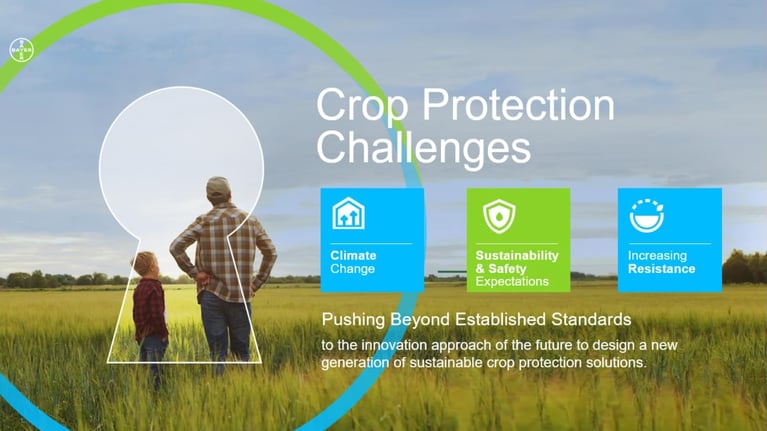 BAYER

Crop Protection Challenges

Climate Change

Sustainability & Safety Expectations

Increasing Resistance

Pushing Beyond Established Standards

to the innovation approach of the future to design a new generation of sustainable crop protection solutions.